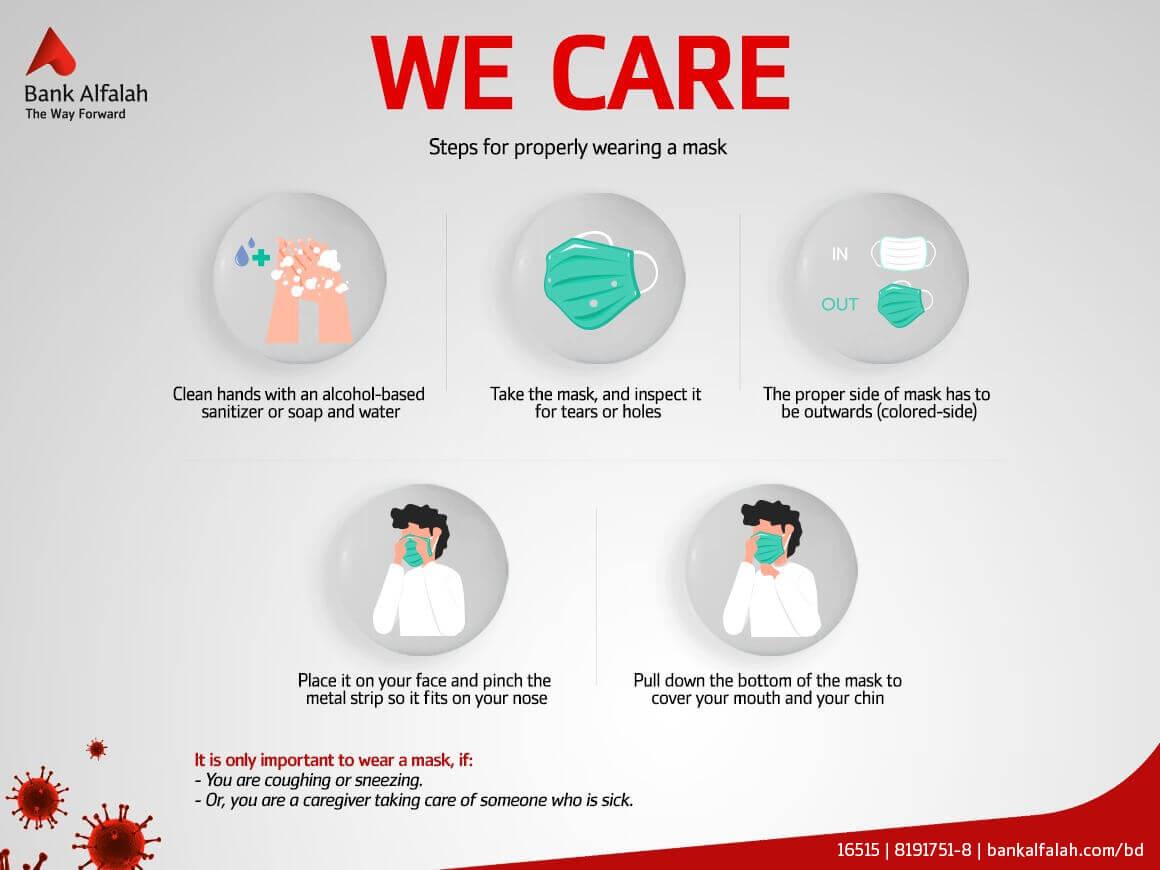 Bank Alfalah
The Way Forward

WE CARE

Steps for properly wearing a mask

Clean hands with an alcohol-based sanitizer or soap and water

Take the mask, and inspect it for tears or holes

IN
OUT

The proper side of mask has to be outwards (colored-side)

Place it on your face and pinch the metal strip so it fits on your nose

Pull down the bottom of the mask to cover your mouth and your chin

It is only important to wear a mask, if:
- You are coughing or sneezing.
- Or, you are a caregiver taking care of someone who is sick.

16515 | 8191751-8 | bankalfalah.com/bd